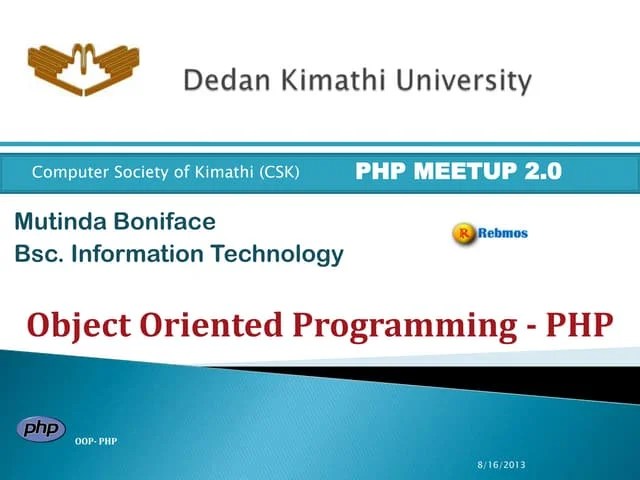 Dedan Kimathi University

Computer Society of Kimathi (CSK)

PHP MEETUP 2.0

Mutinda Boniface
Bsc. Information Technology

R Rebmos

Object Oriented Programming - PHP

php

OOP- PHP

8/16/2013